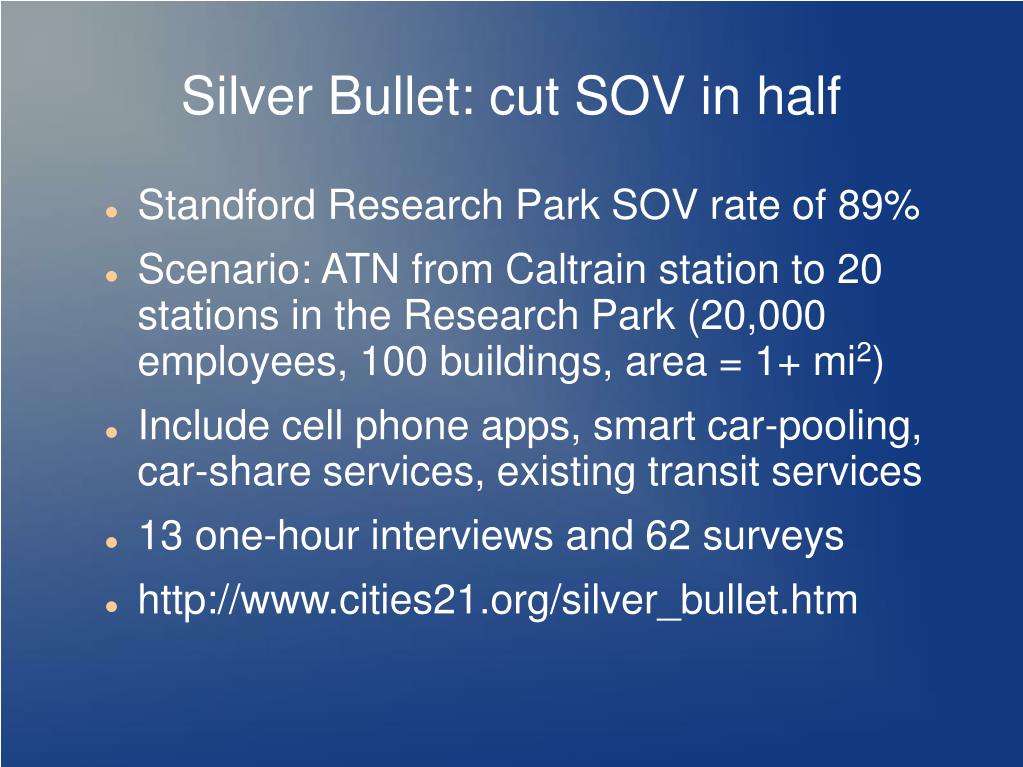 Silver Bullet: cut SOV in half

- Standford Research Park SOV rate of 89%
- Scenario: ATN from Caltrain station to 20 stations in the Research Park (20,000 employees, 100 buildings, area = 1+ mi$^2$)
- Include cell phone apps, smart car-pooling, car-share services, existing transit services
- 13 one-hour interviews and 62 surveys
- http://www.cities21.org/silver_bullet.htm